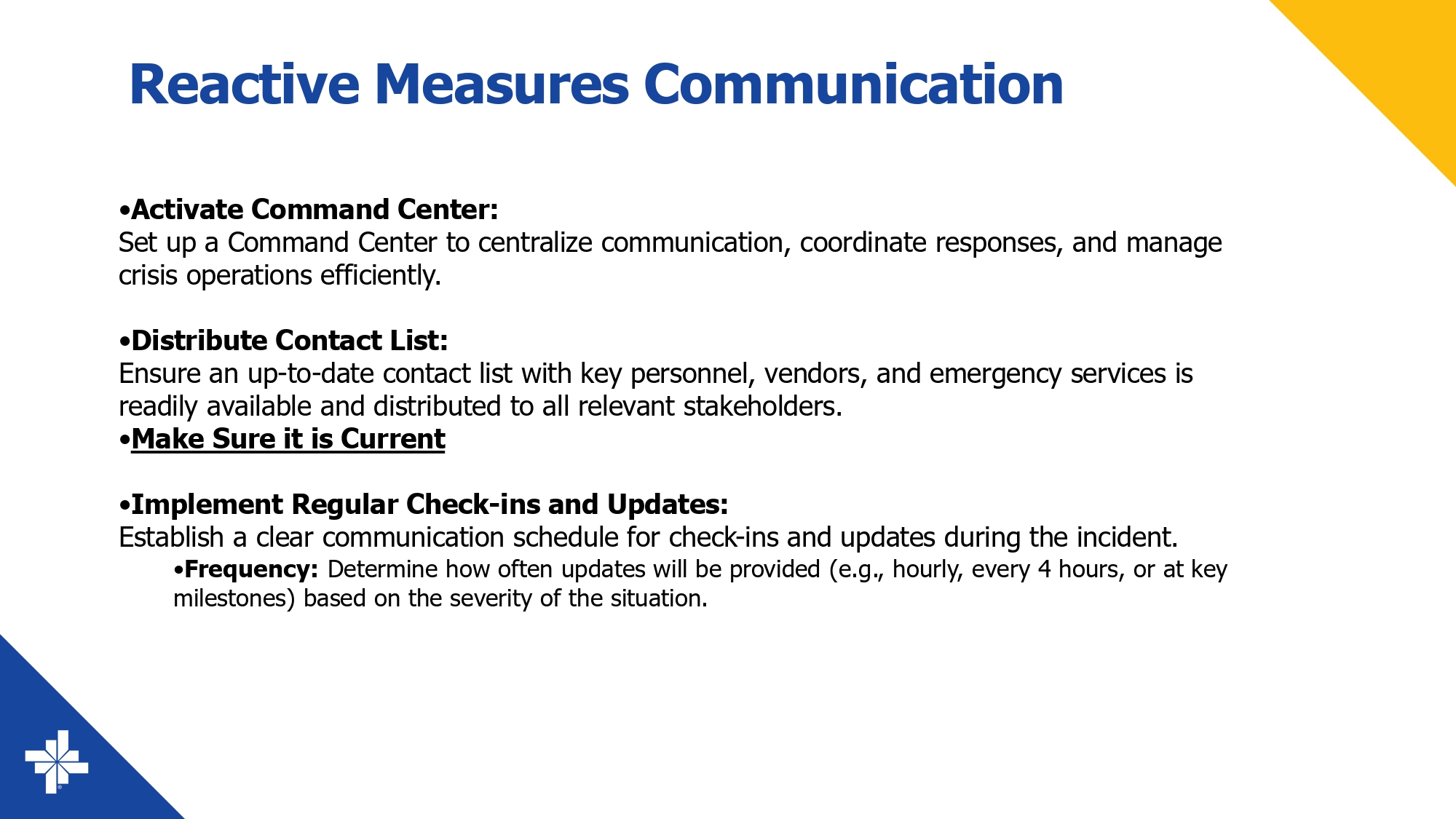 Reactive Measures Communication

•Activate Command Center:
Set up a Command Center to centralize communication, coordinate responses, and manage crisis operations efficiently.

•Distribute Contact List:
Ensure an up-to-date contact list with key personnel, vendors, and emergency services is readily available and distributed to all relevant stakeholders.
•Make Sure it is Current

•Implement Regular Check-ins and Updates:
Establish a clear communication schedule for check-ins and updates during the incident.
•Frequency: Determine how often updates will be provided (e.g., hourly, every 4 hours, or at key milestones) based on the severity of the situation.